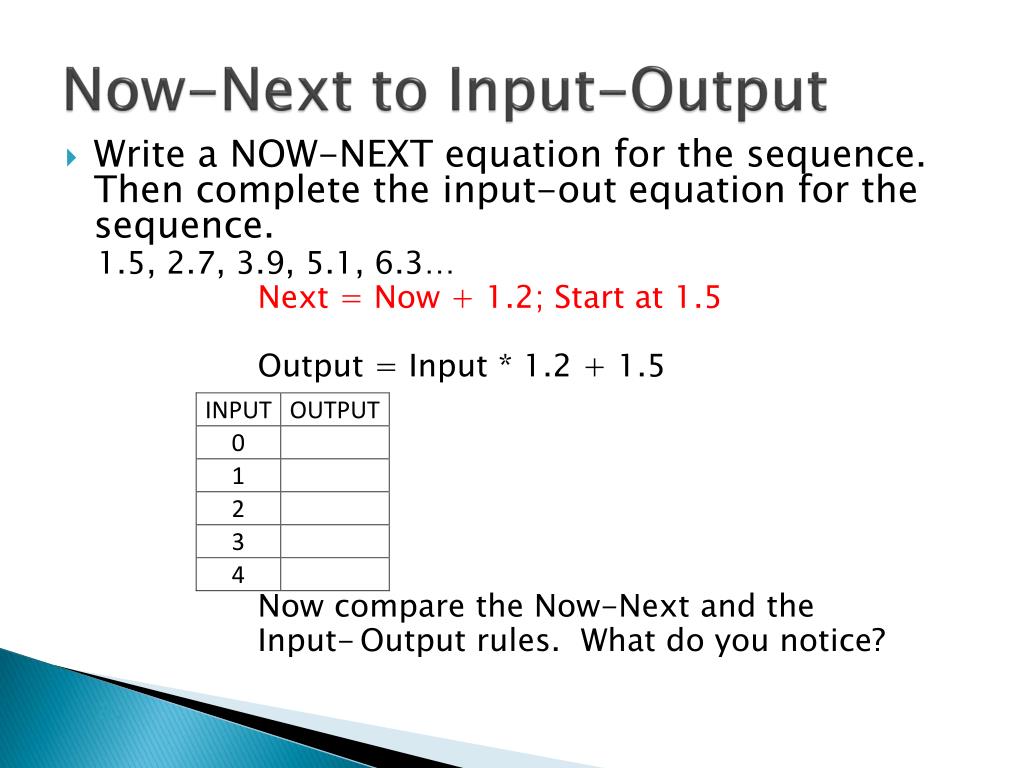 Now-Next to Input-Output

Write a NOW-NEXT equation for the sequence. Then complete the input-out equation for the sequence.

1.5, 2.7, 3.9, 5.1, 6.3…

Next = Now + 1.2; Start at 1.5

Output = Input * 1.2 + 1.5

| INPUT | OUTPUT |
|---|---|
| 0 | |
| 1 | |
| 2 | |
| 3 | |
| 4 | |

Now compare the Now-Next and the Input- Output rules. What do you notice?